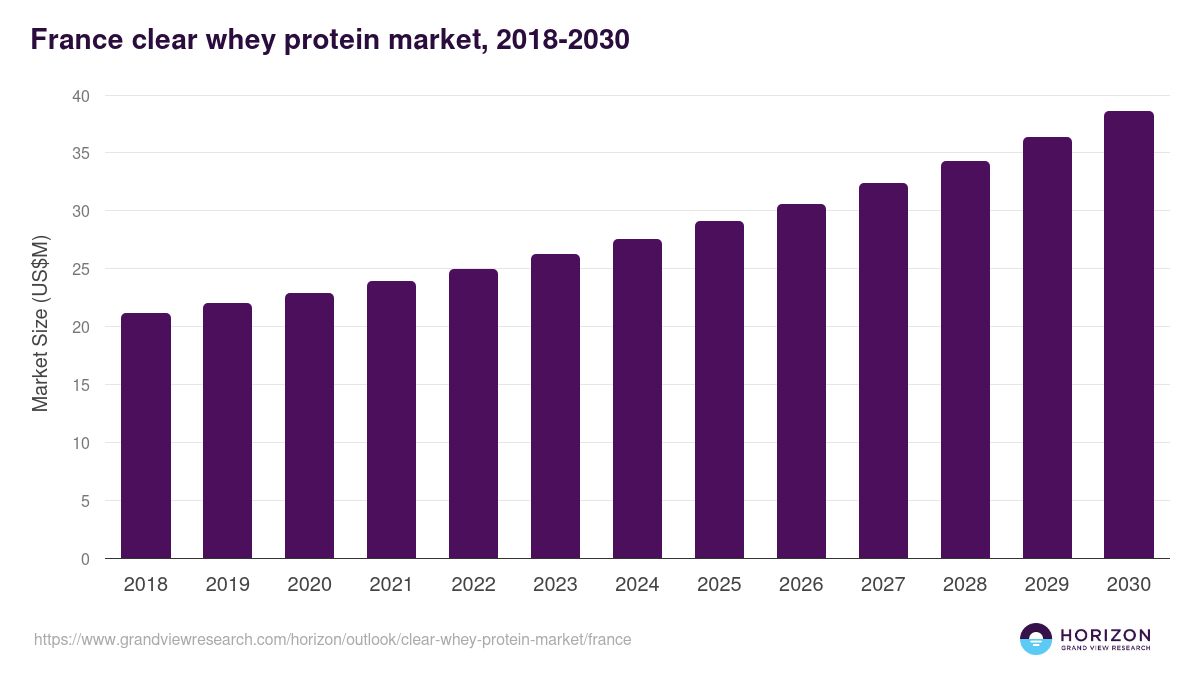 France clear whey protein market, 2018-2030

Market Size (US$M)

40
35
30
25
20
15
10
5
0

2018 2019 2020 2021 2022 2023 2024 2025 2026 2027 2028 2029 2030

https://www.grandviewresearch.com/horizon/outlook/clear-whey-protein-market/france

HORIZON
GRAND VIEW RESEARCH